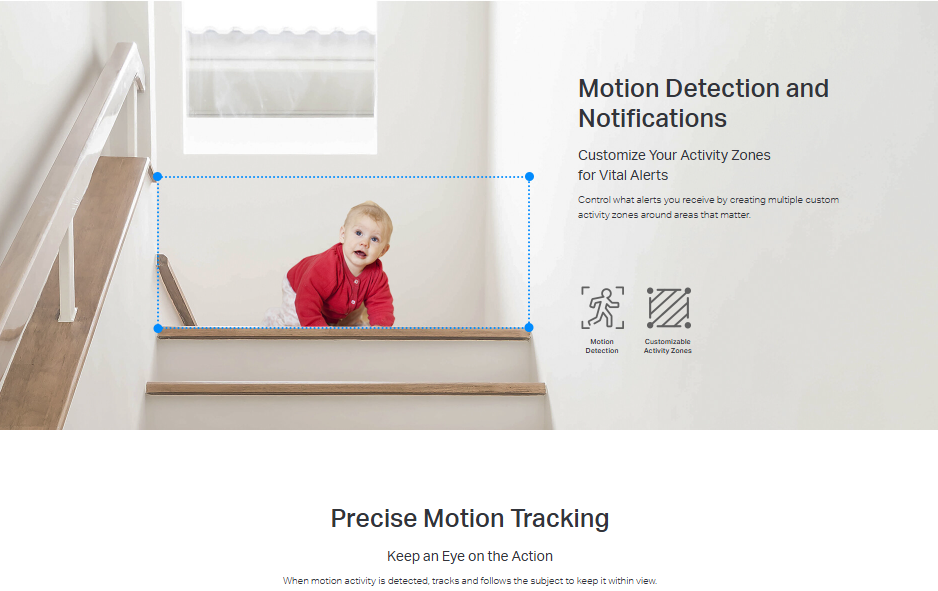 Motion Detection and Notifications

Customize Your Activity Zones for Vital Alerts

Control what alerts you receive by creating multiple custom activity zones around areas that matter.

Motion Detection

Customizable Activity Zones

Precise Motion Tracking

Keep an Eye on the Action

When motion activity is detected, tracks and follows the subject to keep it within view.